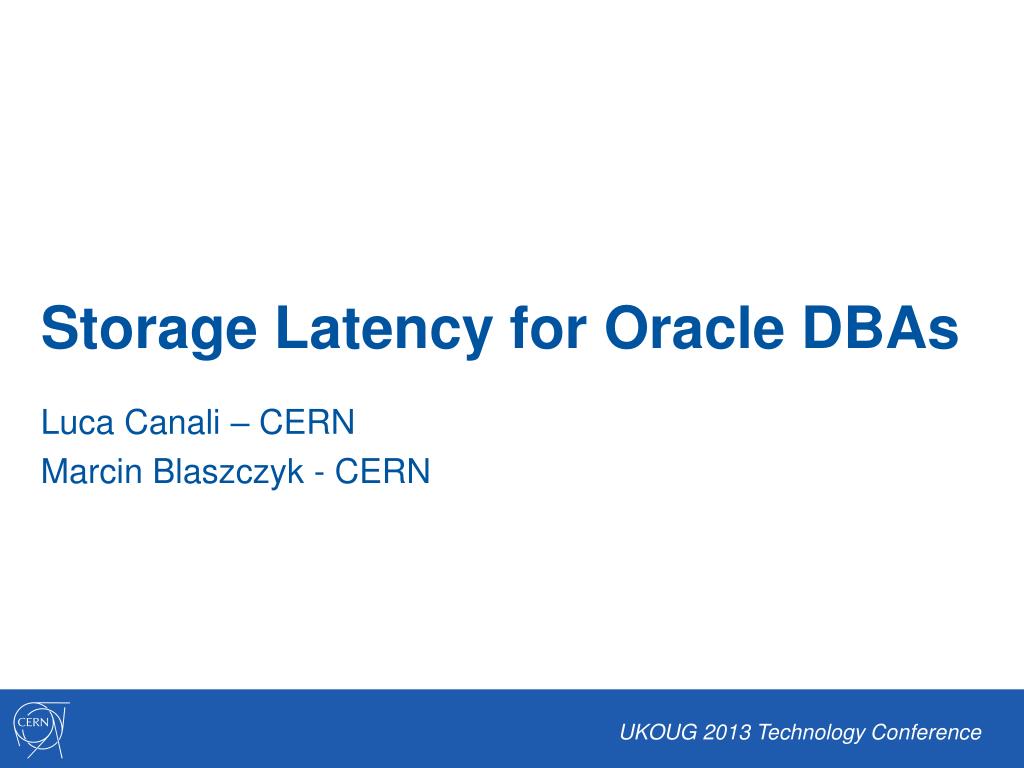 Storage Latency for Oracle DBAs

Luca Canali – CERN
Marcin Blaszczyk - CERN

CERN

UKOUG 2013 Technology Conference